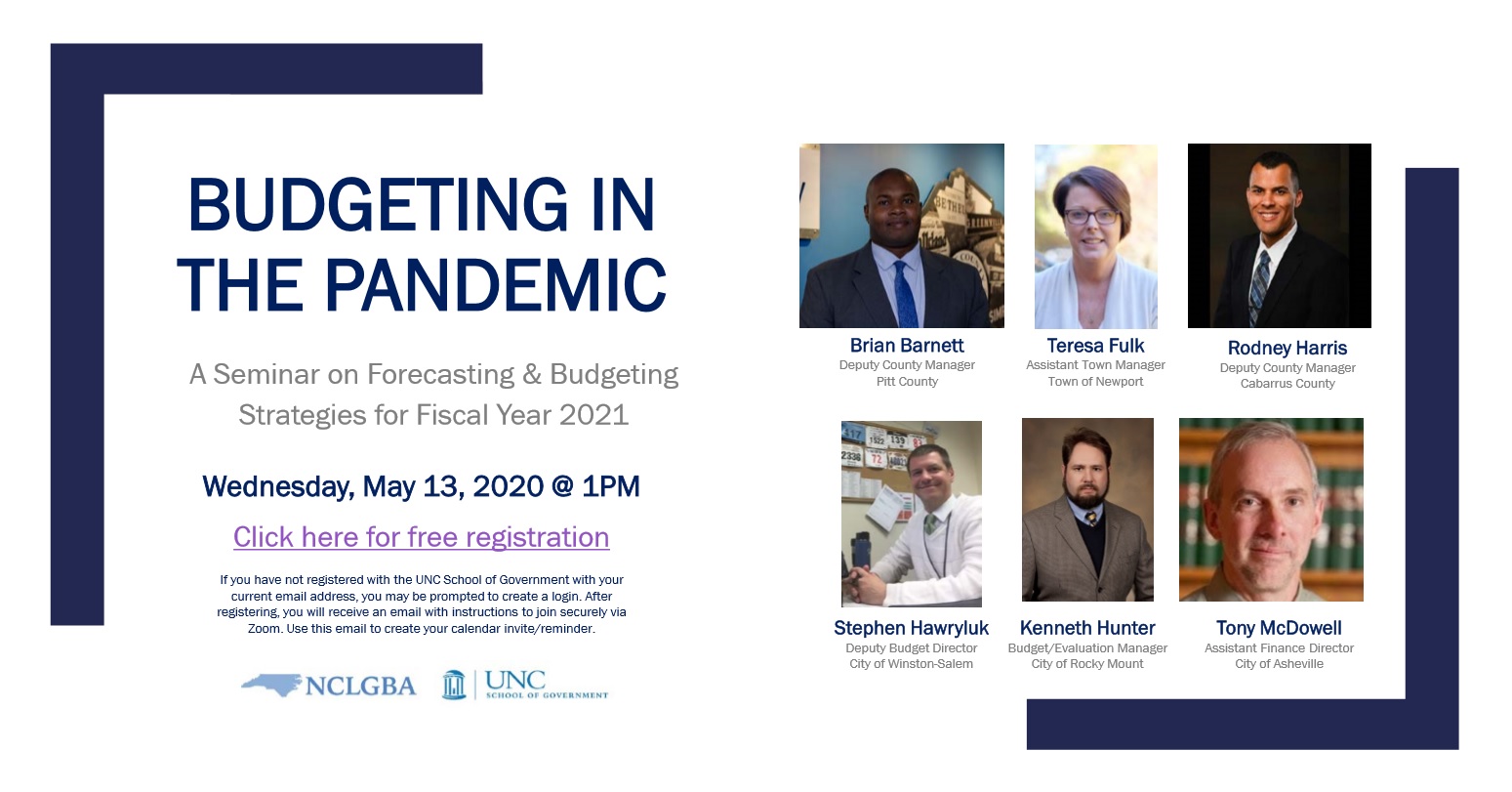 BUDGETING IN THE PANDEMIC

A Seminar on Forecasting & Budgeting Strategies for Fiscal Year 2021

Wednesday, May 13, 2020 @ 1PM

Click here for free registration

If you have not registered with the UNC School of Government with your current email address, you may be prompted to create a login. After registering, you will receive an email with instructions to join securely via Zoom. Use this email to create your calendar invite/reminder.

NCLGBA

UNC SCHOOL OF GOVERNMENT

Brian Barnett
Deputy County Manager
Pitt County

Teresa Fulk
Assistant Town Manager
Town of Newport

Rodney Harris
Deputy County Manager
Cabarrus County

Stephen Hawryluk
Deputy Budget Director
City of Winston-Salem

Kenneth Hunter
Budget/Evaluation Manager
City of Rocky Mount

Tony McDowell
Assistant Finance Director
City of Asheville